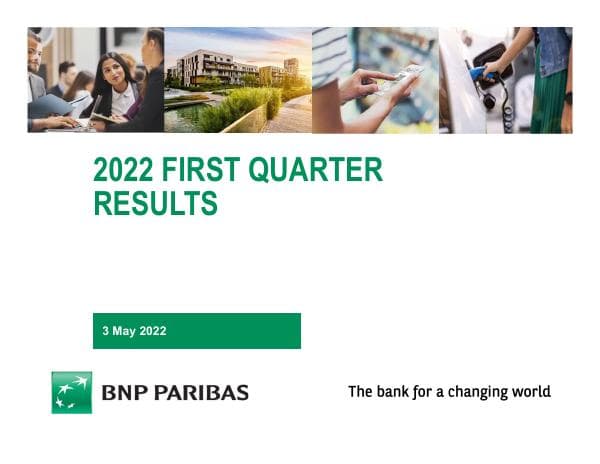 2022 FIRST QUARTER RESULTS

3 May 2022

BNP PARIBAS

The bank for a changing world